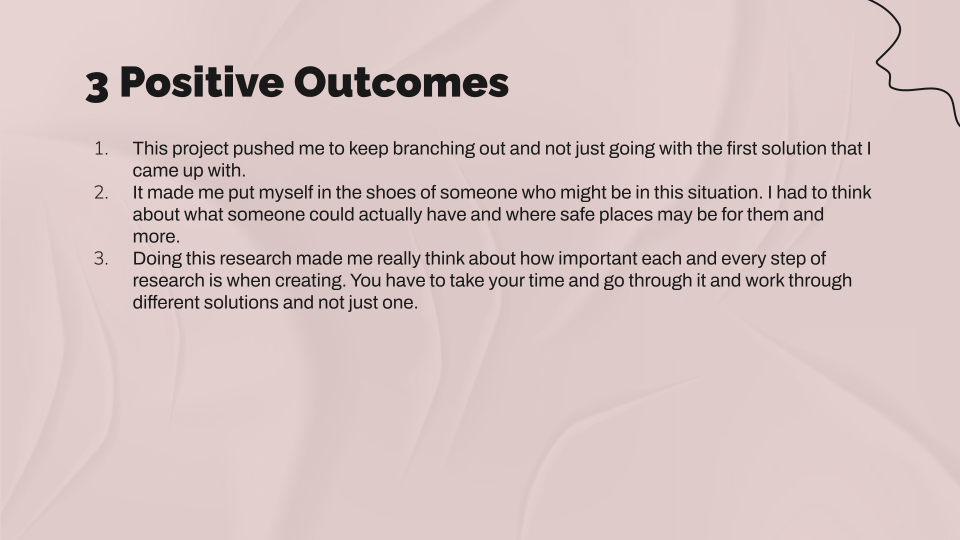 3 Positive Outcomes

1. This project pushed me to keep branching out and not just going with the first solution that I came up with.
2. It made me put myself in the shoes of someone who might be in this situation. I had to think about what someone could actually have and where safe places may be for them and more.
3. Doing this research made me really think about how important each and every step of research is when creating. You have to take your time and go through it and work through different solutions and not just one.